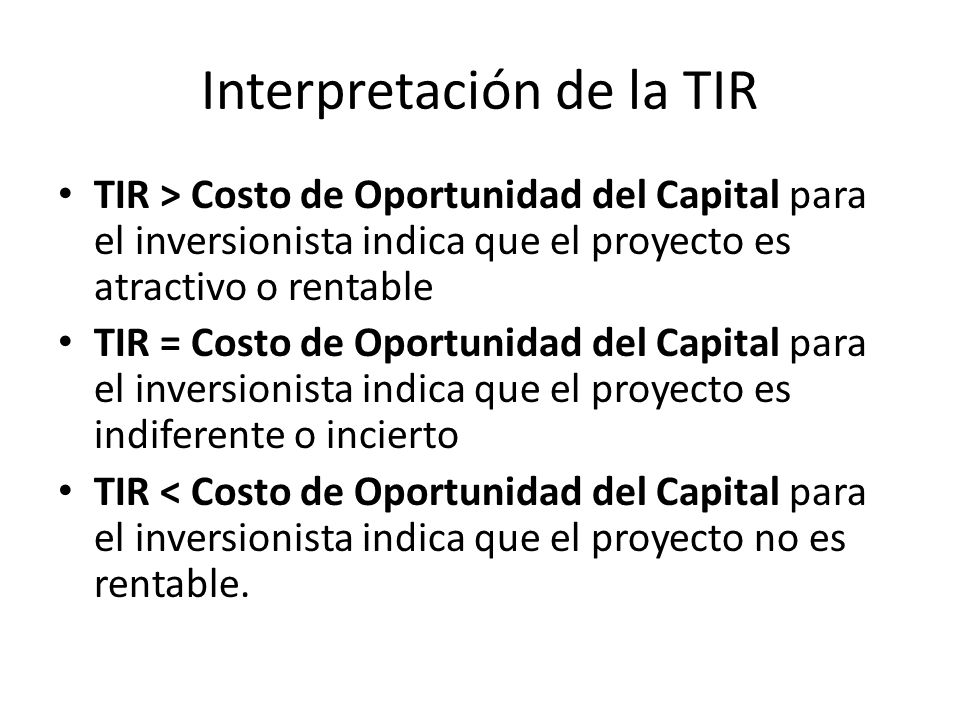 Interpretación de la TIR

• TIR > Costo de Oportunidad del Capital para el inversionista indica que el proyecto es atractivo o rentable
• TIR = Costo de Oportunidad del Capital para el inversionista indica que el proyecto es indiferente o incierto
• TIR < Costo de Oportunidad del Capital para el inversionista indica que el proyecto no es rentable.